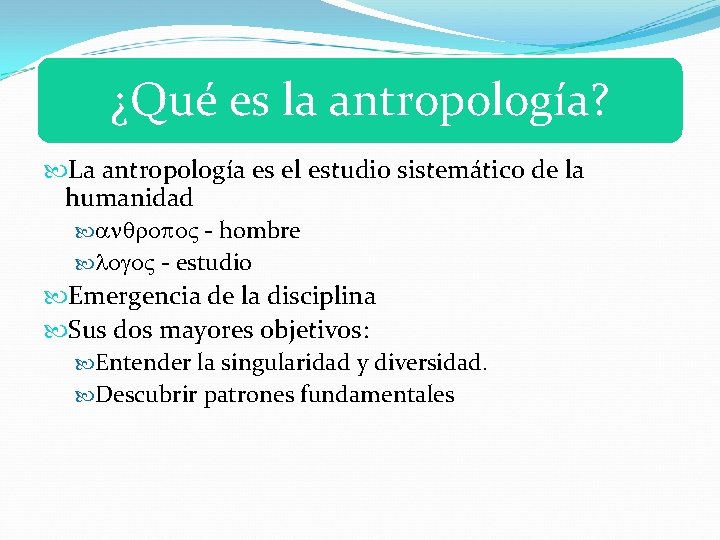 ¿Qué es la antropología?

La antropología es el estudio sistemático de la humanidad

ανθροπος - hombre

λογος - estudio

Emergencia de la disciplina

Sus dos mayores objetivos:

Entender la singularidad y diversidad.

Descubrir patrones fundamentales